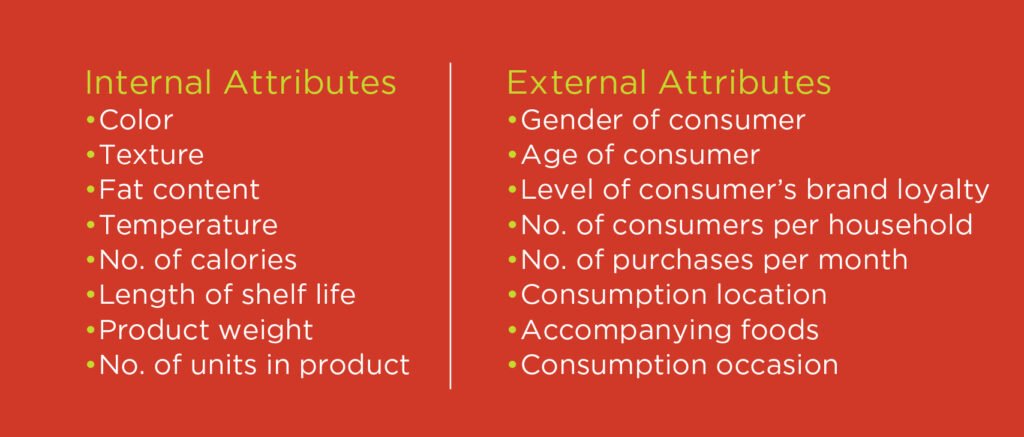 Internal Attributes
•Color
•Texture
•Fat content
•Temperature
•No. of calories
•Length of shelf life
•Product weight
•No. of units in product

External Attributes
•Gender of consumer
•Age of consumer
•Level of consumer's brand loyalty
•No. of consumers per household
•No. of purchases per month
•Consumption location
•Accompanying foods
•Consumption occasion